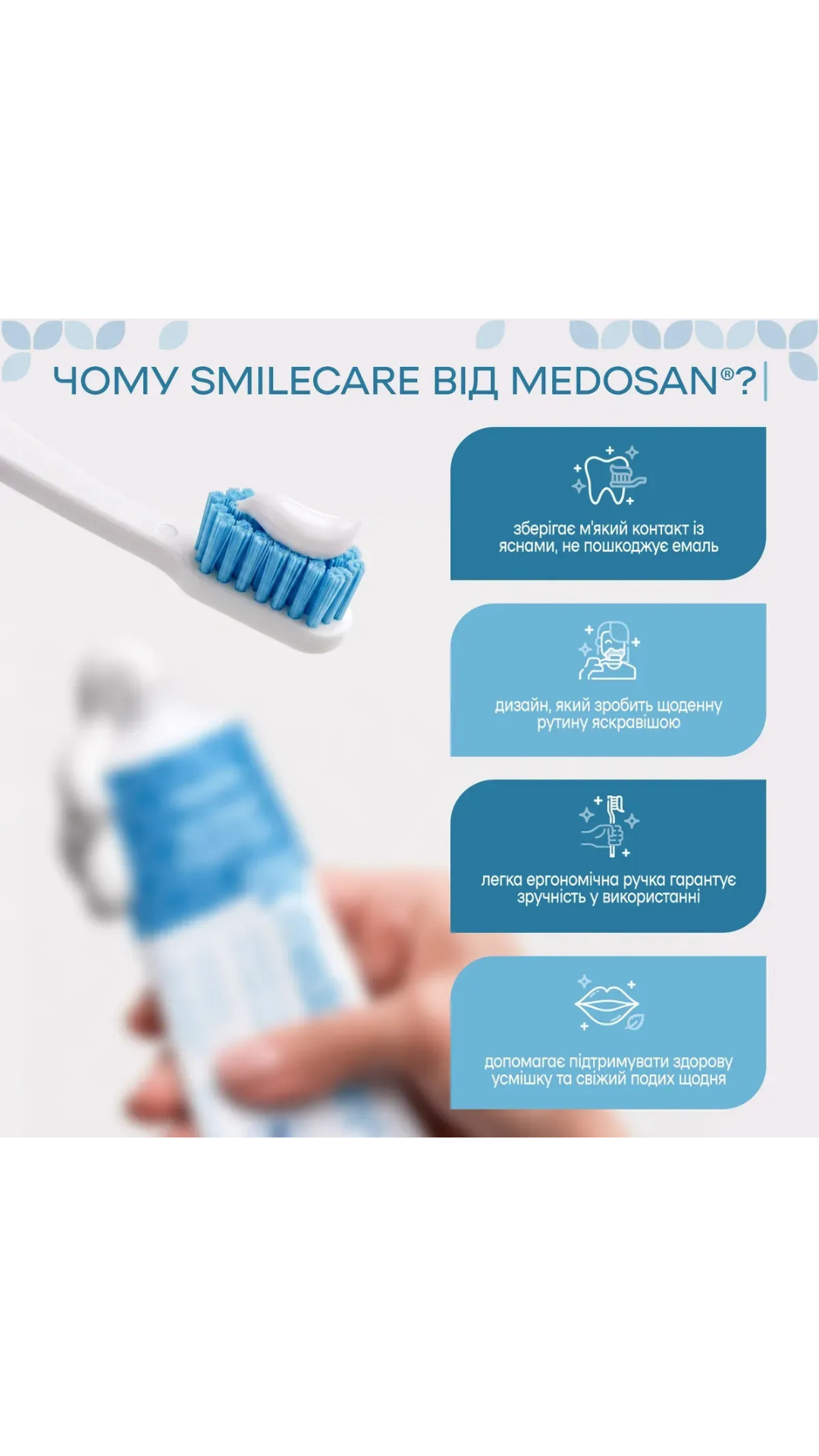 ЧОМУ SMILECARE ВІД MEDOSAN®?

зберігає м'який контакт із яснами, не пошкоджує емаль

дизайн, який зробить щоденну рутину яскравішою

легка ергономічна ручка гарантує зручність у використанні

допомагає підтримувати здорову усмішку та свіжий подих щодня